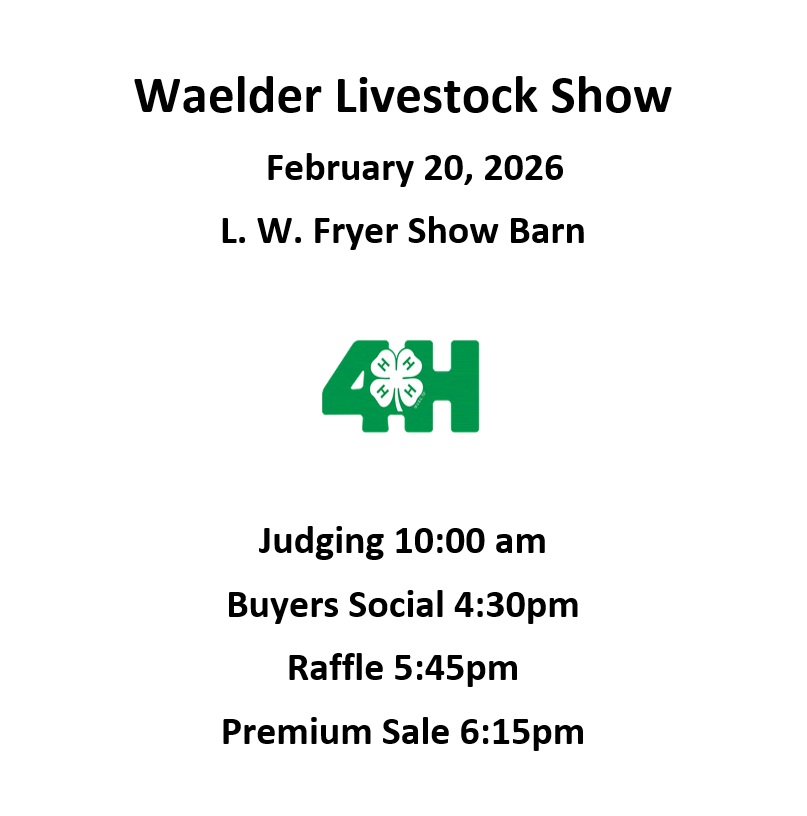 Waelder Livestock Show

February 20, 2026

L. W. Fryer Show Barn

4H

Judging 10:00 am

Buyers Social 4:30pm

Raffle 5:45pm

Premium Sale 6:15pm